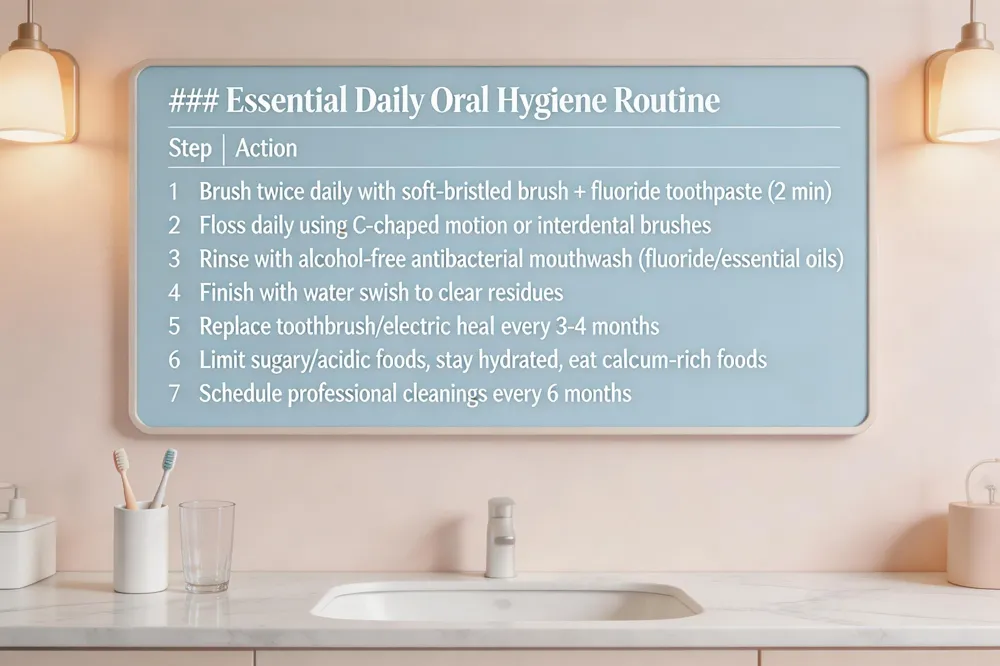 ### Essential Daily Oral Hygiene Routine

| Step | Action |
|---|---|
| 1 | Brush twice daily with soft-bristled brush + fluoride toothpaste (2 min) |
| 2 | Floss daily using C-chaped motion or interdental brushes |
| 3 | Rinse with alcohol-free antibacterial mouthwash (fluoride/essential oils) |
| 4 | Finish with water swish to clear residues |
| 5 | Replace toothbrush/electric heal every 3-4 months |
| 6 | Limit sugary/acidic foods, stay hydrated, eat calcum-rich foods |
| 7 | Schedule professional cleanings every 6 months |